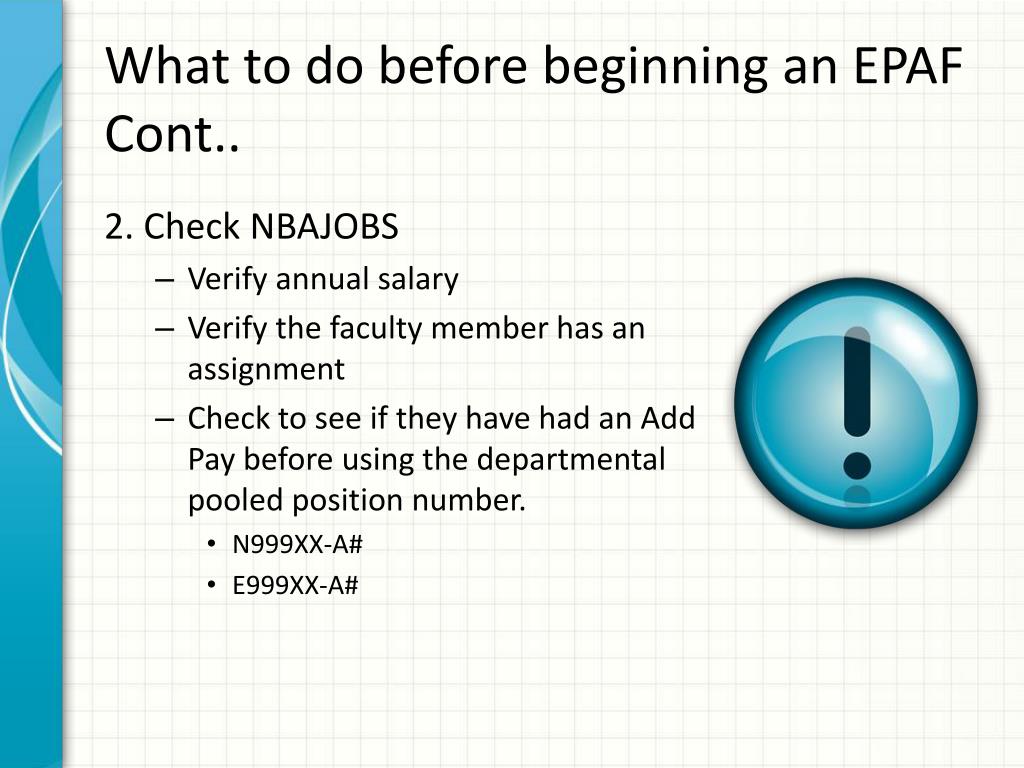 What to do before beginning an EPAF Cont..

2. Check NBAJOBS

– Verify annual salary

– Verify the faculty member has an assignment

– Check to see if they have had an Add Pay before using the departmental pooled position number.

• N999XX-A#

• E999XX-A#